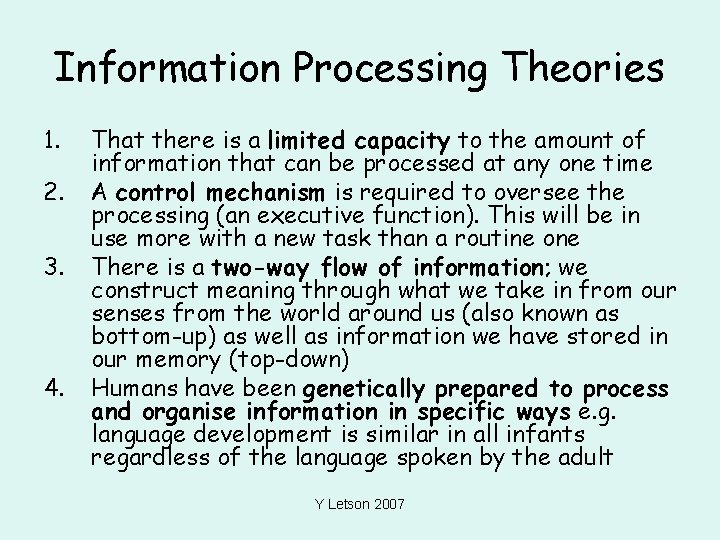 Information Processing Theories

1. That there is a limited capacity to the amount of information that can be processed at any one time
2. A control mechanism is required to oversee the processing (an executive function). This will be in use more with a new task than a routine one
3. There is a two-way flow of information; we construct meaning through what we take in from our senses from the world around us (also known as bottom-up) as well as information we have stored in our memory (top-down)
4. Humans have been genetically prepared to process and organise information in specific ways e.g. language development is similar in all infants regardless of the language spoken by the adult

Y Letson 2007